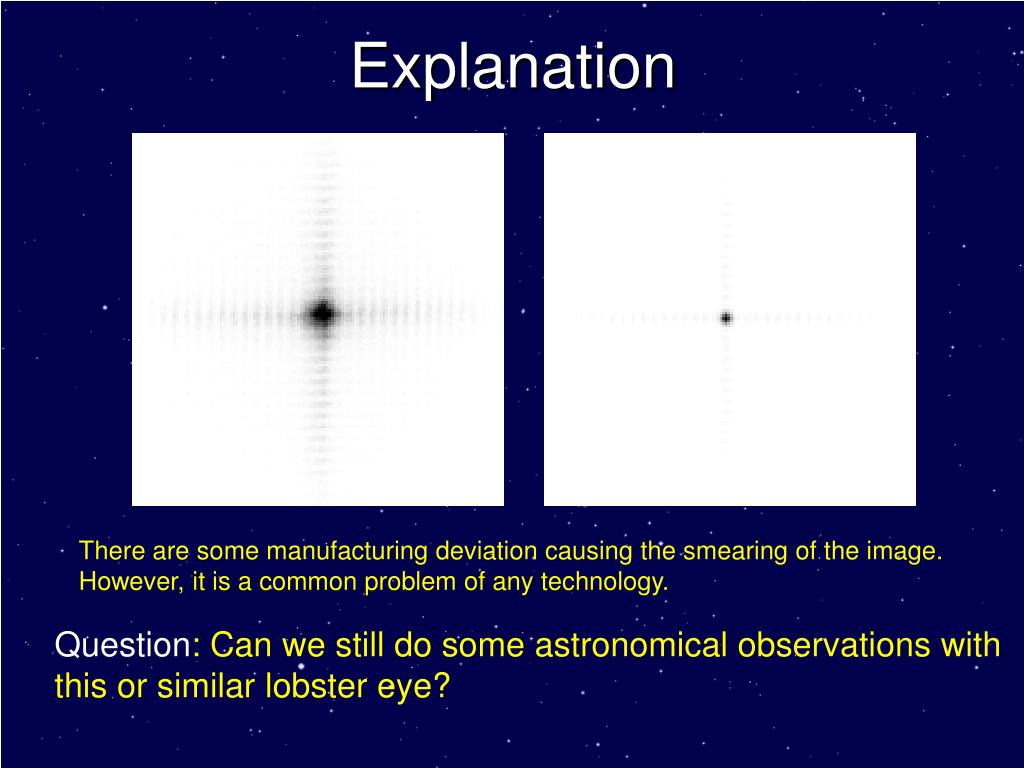 Explanation

There are some manufacturing deviation causing the smearing of the image. However, it is a common problem of any technology.

Question: Can we still do some astronomical observations with this or similar lobster eye?